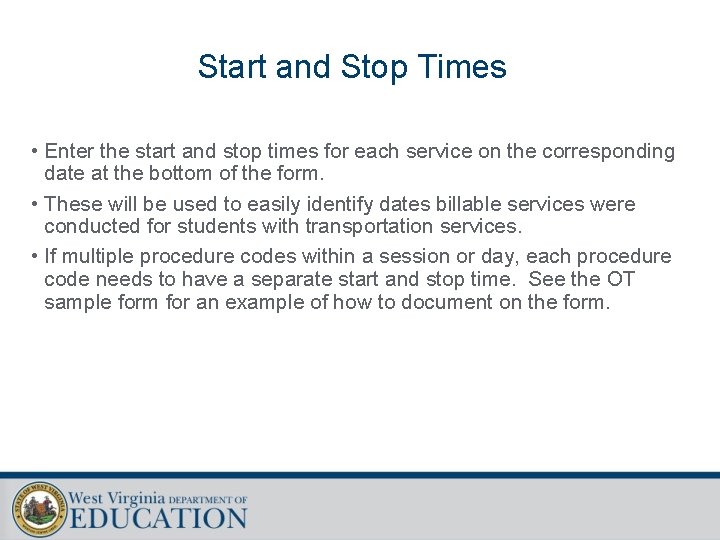 Start and Stop Times

• Enter the start and stop times for each service on the corresponding date at the bottom of the form.

• These will be used to easily identify dates billable services were conducted for students with transportation services.

• If multiple procedure codes within a session or day, each procedure code needs to have a separate start and stop time. See the OT sample form for an example of how to document on the form.

STATE OF WEST VIRGINIA

West Virginia DEPARTMENT OF EDUCATION